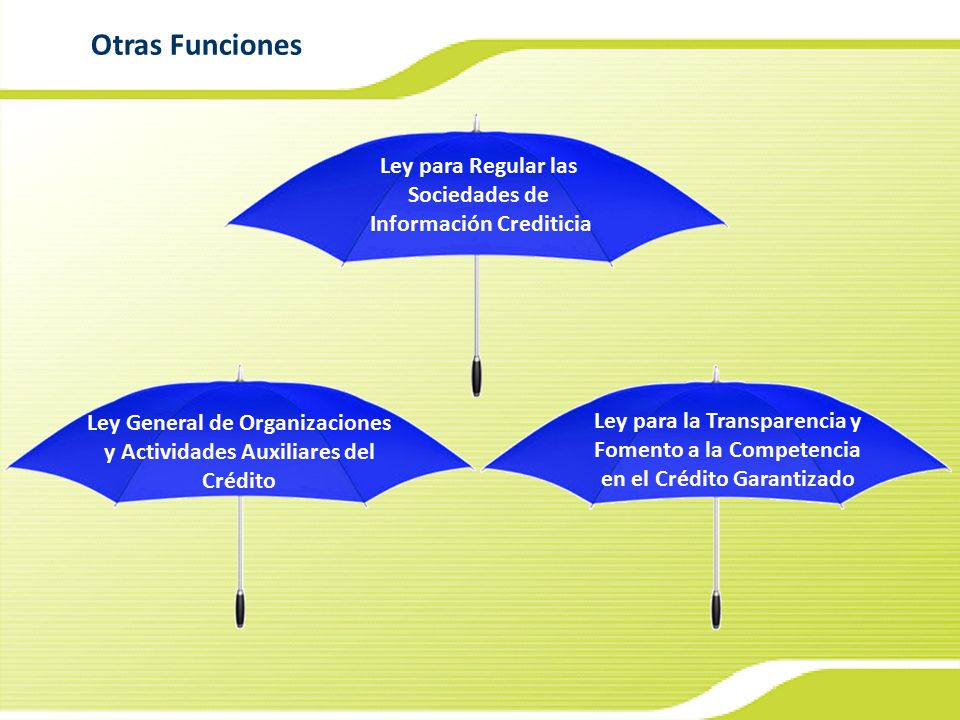 Otras Funciones

Ley para Regular las Sociedades de Información Crediticia

Ley General de Organizaciones y Actividades Auxiliares del Crédito

Ley para la Transparencia y Fomento a la Competencia en el Crédito Garantizado